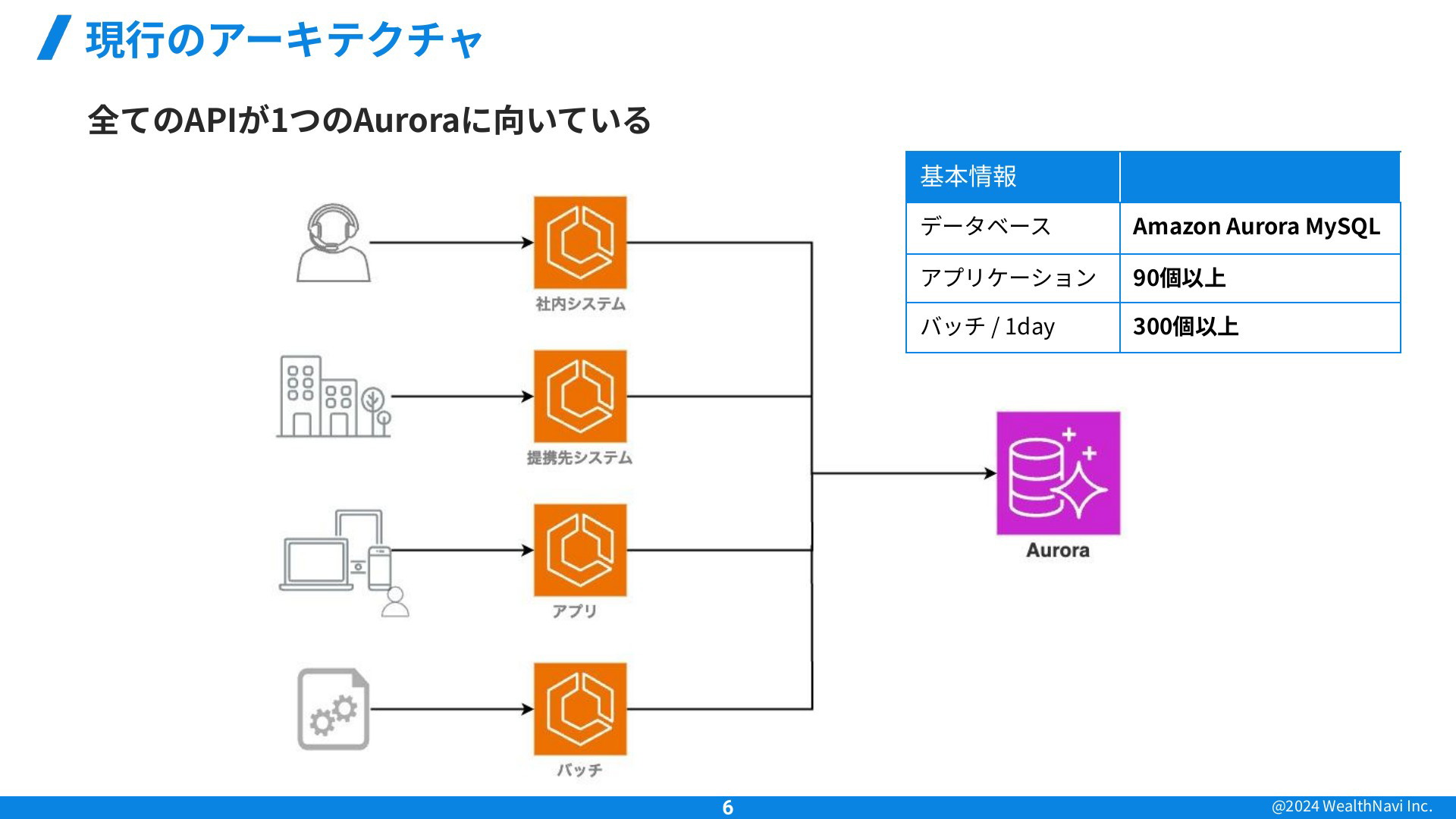 現行のアーキテクチャ

全てのAPIが1つのAuroraに向いている

| 基本情報 | |
|---|---|
| データベース | Amazon Aurora MySQL |
| アプリケーション | 90個以上 |
| バッチ / 1day | 300個以上 |

社内システム

提携先システム

アプリ

バッチ

Aurora

6

@2024 WealthNavi Inc.